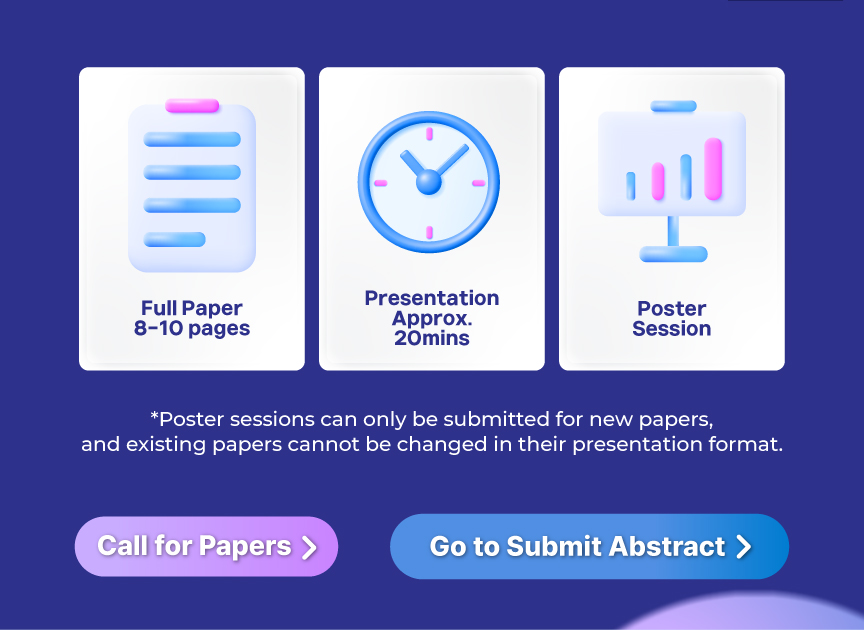 Full Paper
8-10 pages

Presentation
Approx.
20mins

Poster
Session

*Poster sessions can only be submitted for new papers, and existing papers cannot be changed in their presentation format.

Call for Papers >

Go to Submit Abstract >